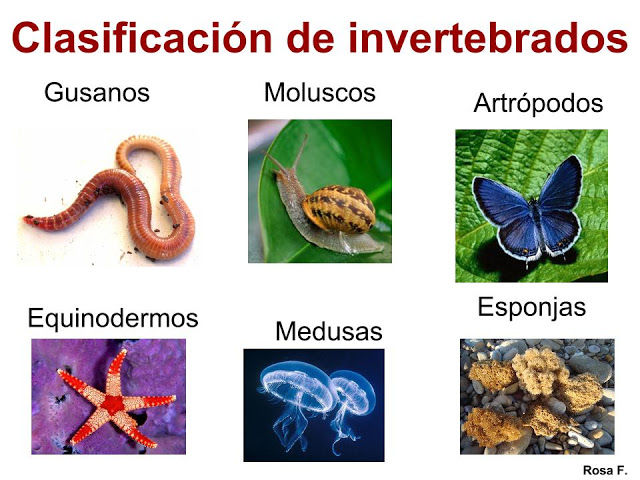 Clasificación de invertebrados

Gusanos

Moluscos

Artrópodos

Equinodermos

Medusas

Esponjas

Rosa F.